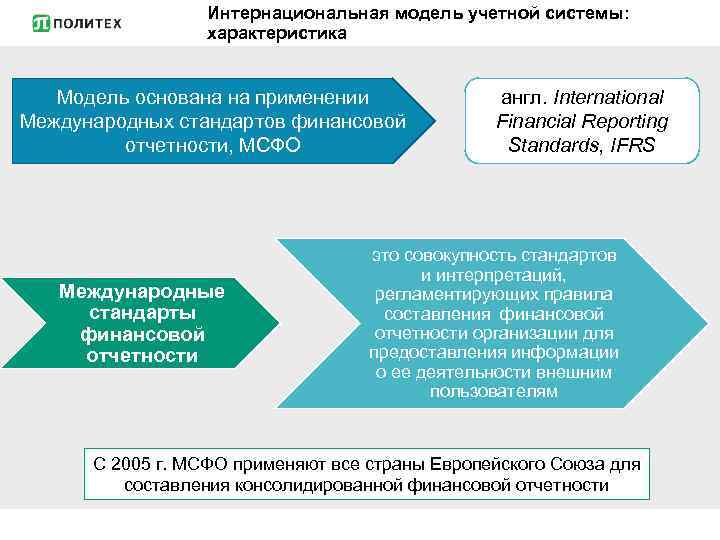 ПОЛИТЕХ

Интернациональная модель учетной системы: характеристика

Модель основана на применении Международных стандартов финансовой отчетности, МСФО

англ. International Financial Reporting Standards, IFRS

Международные стандарты финансовой отчетности

это совокупность стандартов и интерпретаций, регламентирующих правила составления финансовой отчетности организации для предоставления информации о ее деятельности внешним пользователям

С 2005 г. МСФО применяют все страны Европейского Союза для составления консолидированной финансовой отчетности